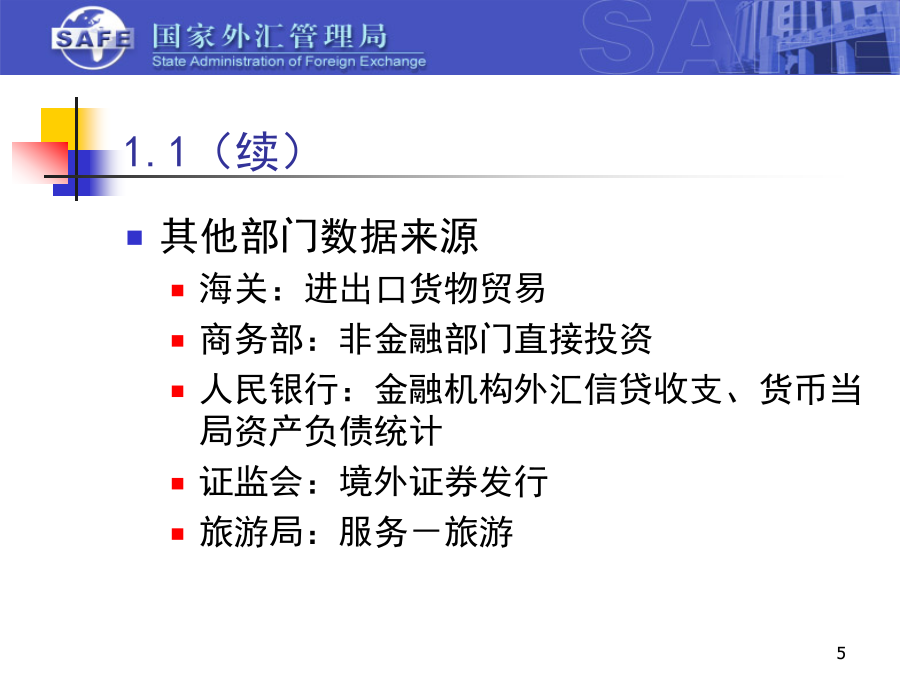 SAFE 国家外汇管理局
State Administration of Foreign Exchange

SAFE

1.1（续）

其他部门数据来源

海关：进出口货物贸易

商务部：非金融部门直接投资

人民银行：金融机构外汇信贷收支、货币当局资产负债统计

证监会：境外证券发行

旅游局：服务－旅游

5